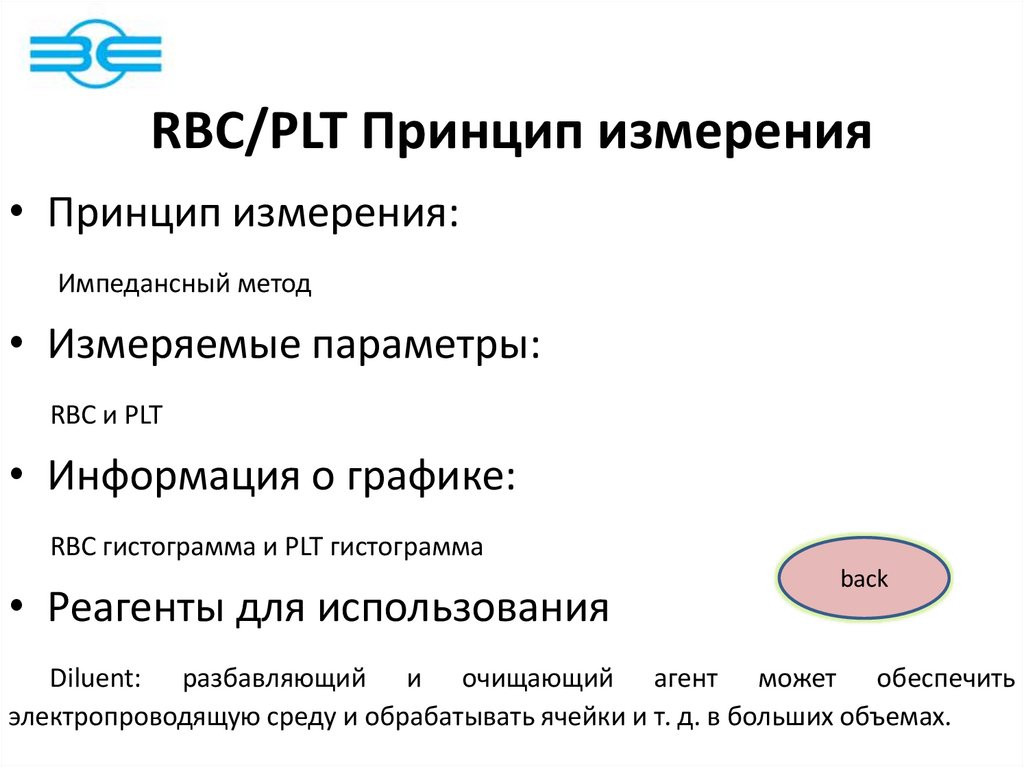 RBC/PLT Принцип измерения

• Принцип измерения:

Импедансный метод

• Измеряемые параметры:

RBC и PLT

• Информация о графике:

RBC гистограмма и PLT гистограмма

back

• Реагенты для использования

Diluent: разбавляющий и очищающий агент может обеспечить электропроводящую среду и обрабатывать ячейки и т. д. в больших объемах.